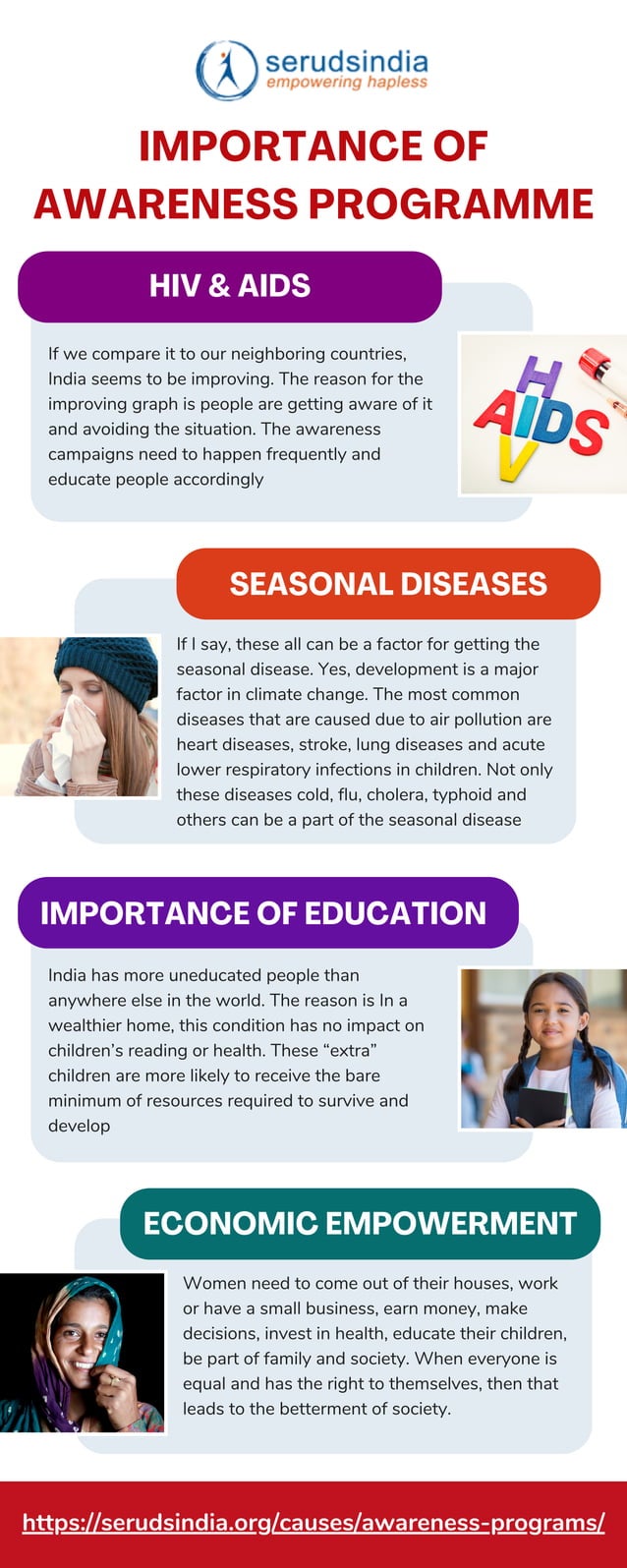 serudsindia
empowering hapless

IMPORTANCE OF AWARENESS PROGRAMME

HIV & AIDS

If we compare it to our neighboring countries, India seems to be improving. The reason for the improving graph is people are getting aware of it and avoiding the situation. The awareness campaigns need to happen frequently and educate people accordingly

HIV AIDS

SEASONAL DISEASES

If I say, these all can be a factor for getting the seasonal disease. Yes, development is a major factor in climate change. The most common diseases that are caused due to air pollution are heart diseases, stroke, lung diseases and acute lower respiratory infections in children. Not only these diseases cold, flu, cholera, typhoid and others can be a part of the seasonal disease

IMPORTANCE OF EDUCATION

India has more uneducated people than anywhere else in the world. The reason is In a wealthier home, this condition has no impact on children's reading or health. These "extra" children are more likely to receive the bare minimum of resources required to survive and develop

ECONOMIC EMPOWERMENT

Women need to come out of their houses, work or have a small business, earn money, make decisions, invest in health, educate their children, be part of family and society. When everyone is equal and has the right to themselves, then that leads to the betterment of society.

https://serudsindia.org/causes/awareness-programs/